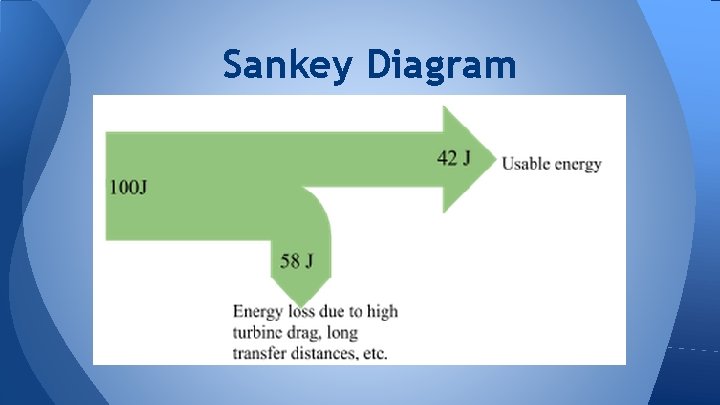 Sankey Diagram

100J

42 J

Usable energy

58 J

Energy loss due to high turbine drag, long transfer distances, etc.